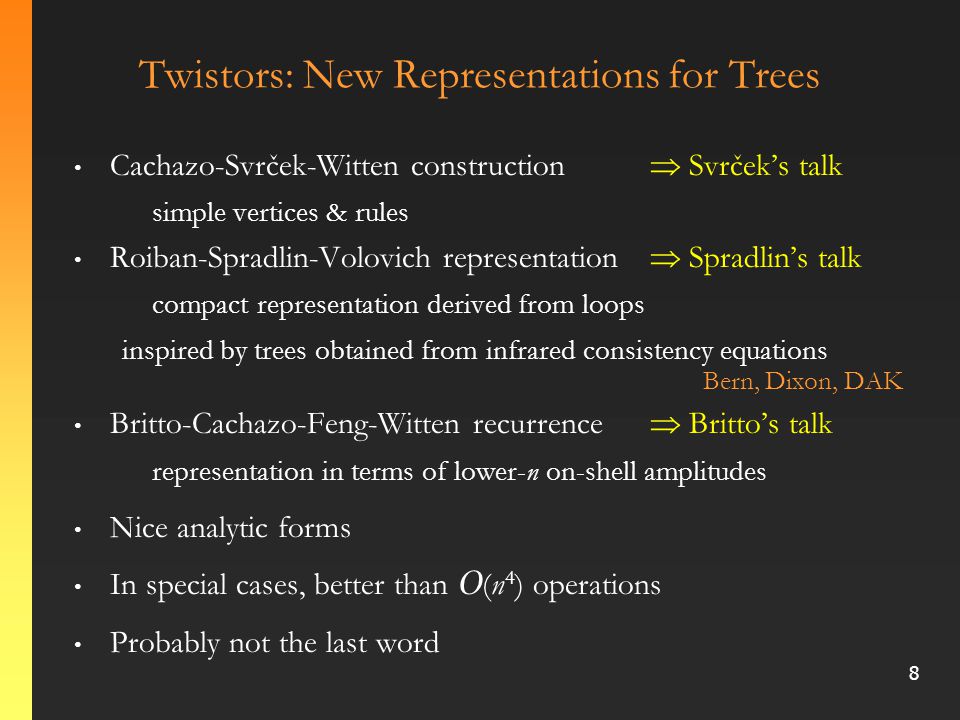 Twistors: New Representations for Trees

• Cachazo-Svrček-Witten construction $\Rightarrow$ Svrček's talk

simple vertices & rules

• Roiban-Spradlin-Volovich representation $\Rightarrow$ Spradlin's talk

compact representation derived from loops

inspired by trees obtained from infrared consistency equations

Bern, Dixon, DAK

• Britto-Cachazo-Feng-Witten recurrence $\Rightarrow$ Britto's talk

representation in terms of lower-$n$ on-shell amplitudes

• Nice analytic forms

• In special cases, better than $O(n^4)$ operations

• Probably not the last word

8